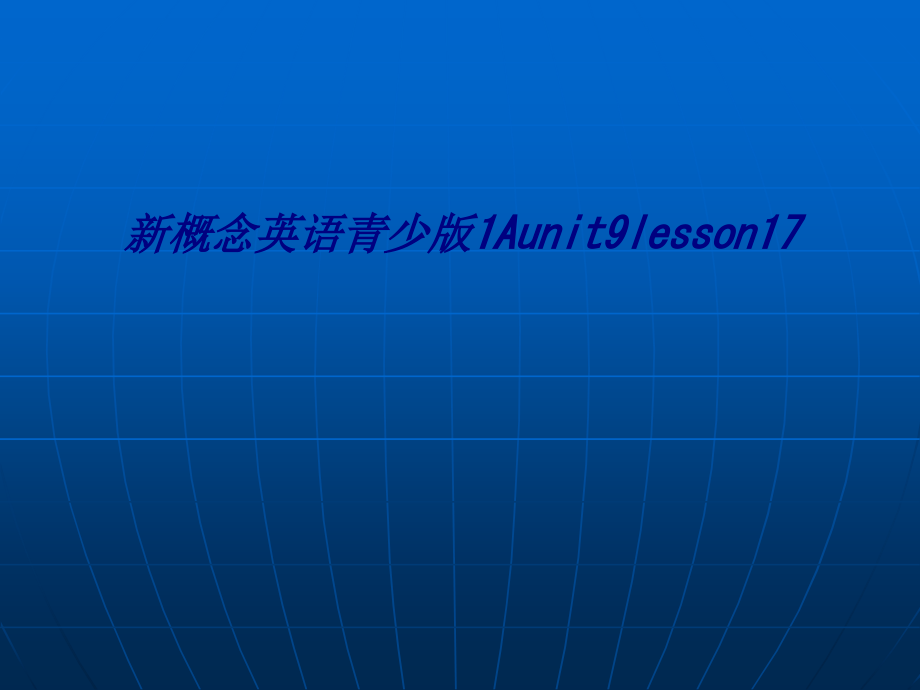 新概念英语青少版1Aunit9lesson17